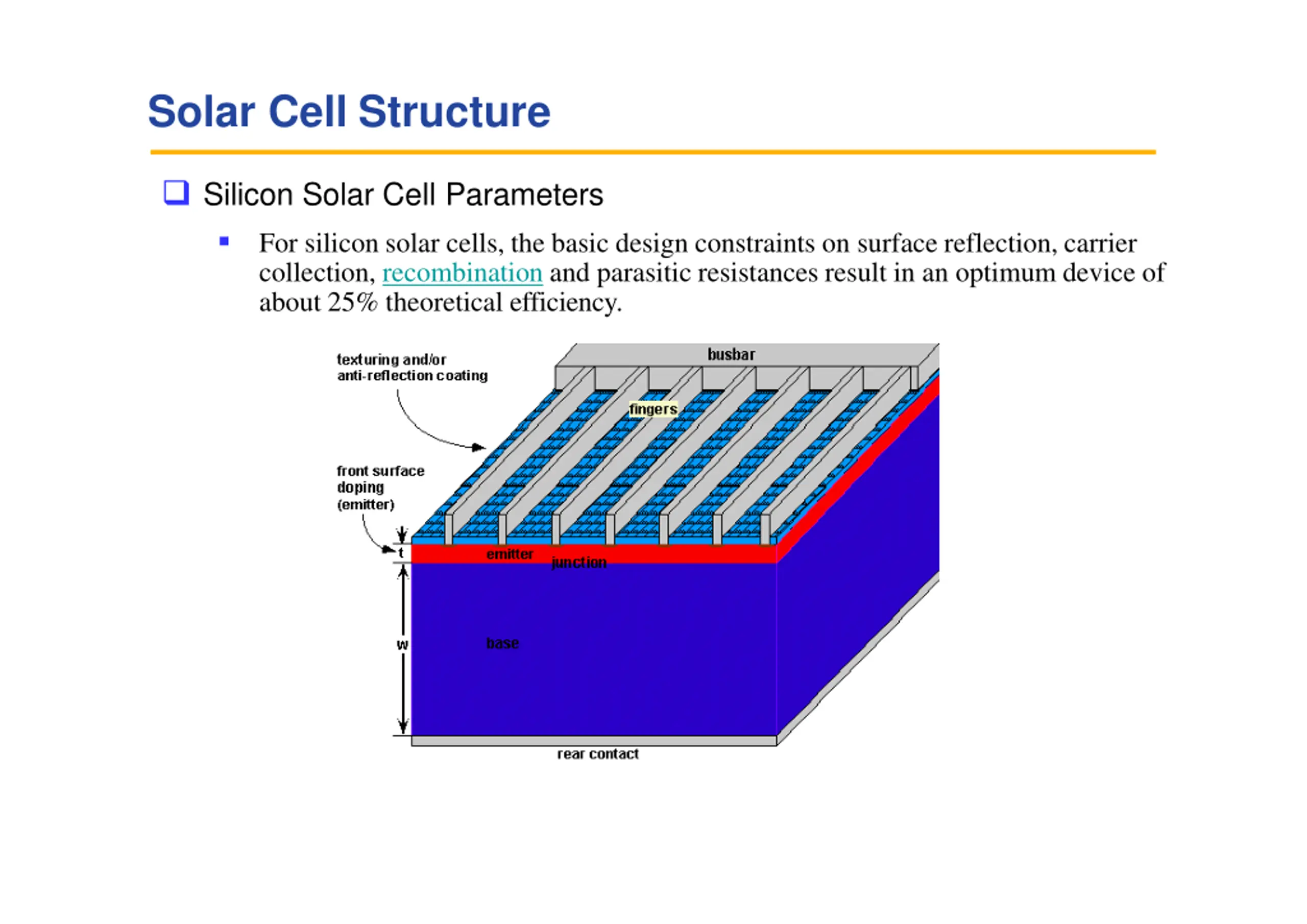 Solar Cell Structure

Silicon Solar Cell Parameters

For silicon solar cells, the basic design constraints on surface reflection, carrier collection, recombination and parasitic resistances result in an optimum device of about 25% theoretical efficiency.

texturing and/or anti-reflection coating

busbar

fingers

front surface doping (emitter)

t

emitter

junction

w

base

rear contact